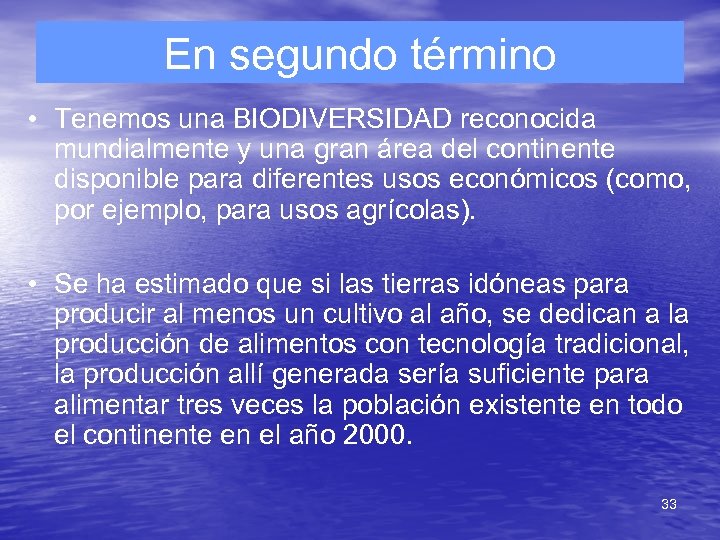 En segundo término

• Tenemos una BIODIVERSIDAD reconocida mundialmente y una gran área del continente disponible para diferentes usos económicos (como, por ejemplo, para usos agrícolas).

• Se ha estimado que si las tierras idóneas para producir al menos un cultivo al año, se dedican a la producción de alimentos con tecnología tradicional, la producción allí generada sería suficiente para alimentar tres veces la población existente en todo el continente en el año 2000.

33